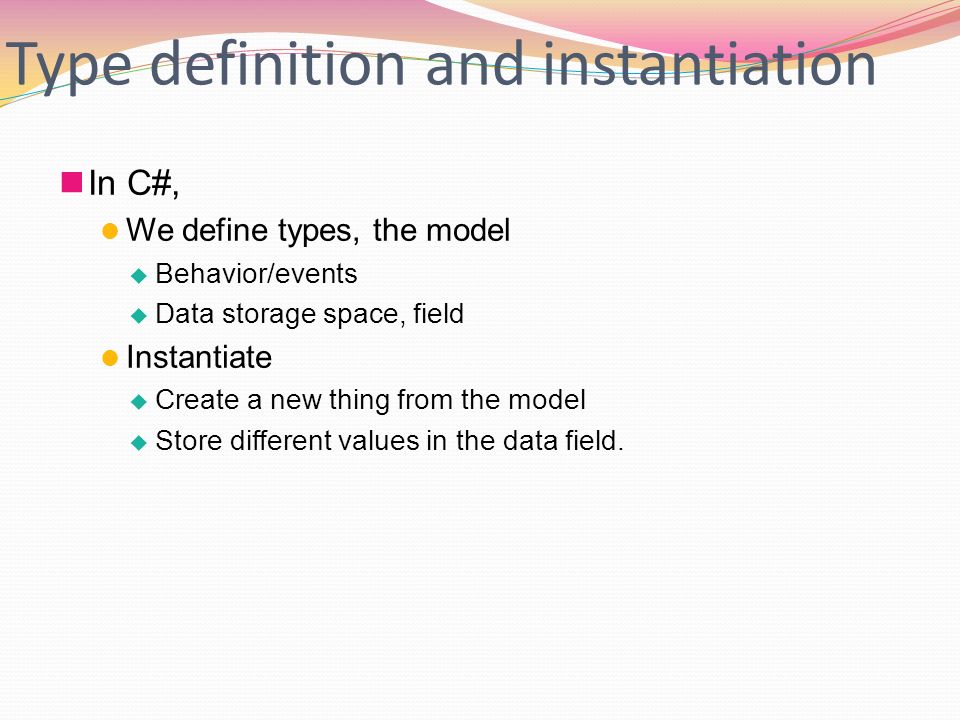 Type definition and instantiation

In C#,

We define types, the model

Behavior/events

Data storage space, field

Instantiate

Create a new thing from the model

Store different values in the data field.